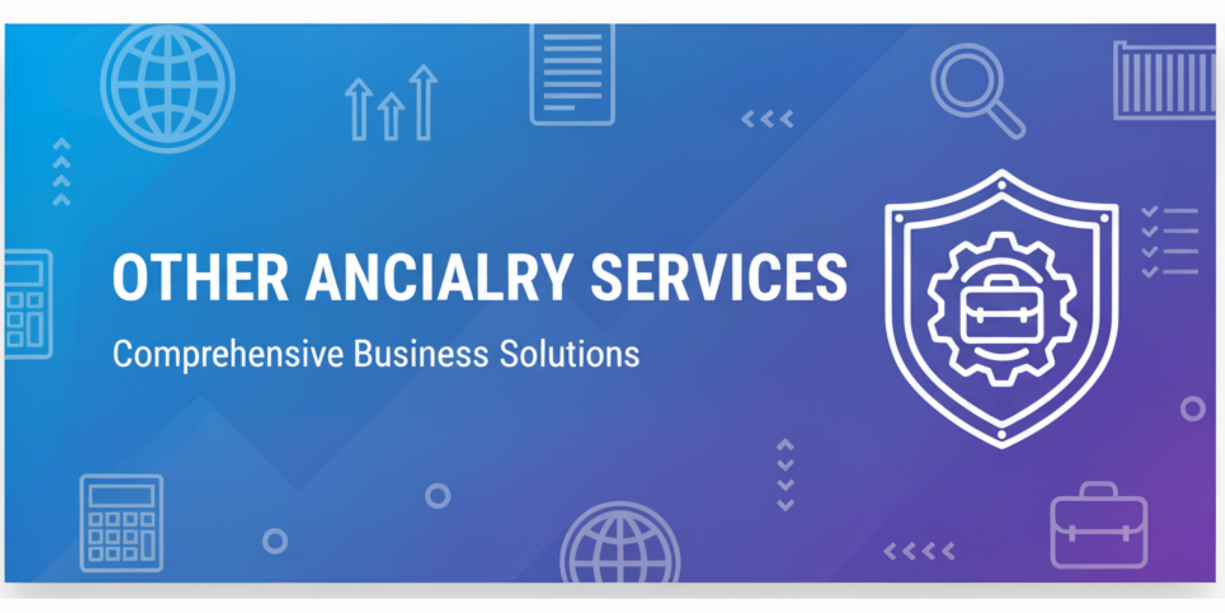 OTHER ANCIALRY SERVICES

Comprehensive Business Solutions